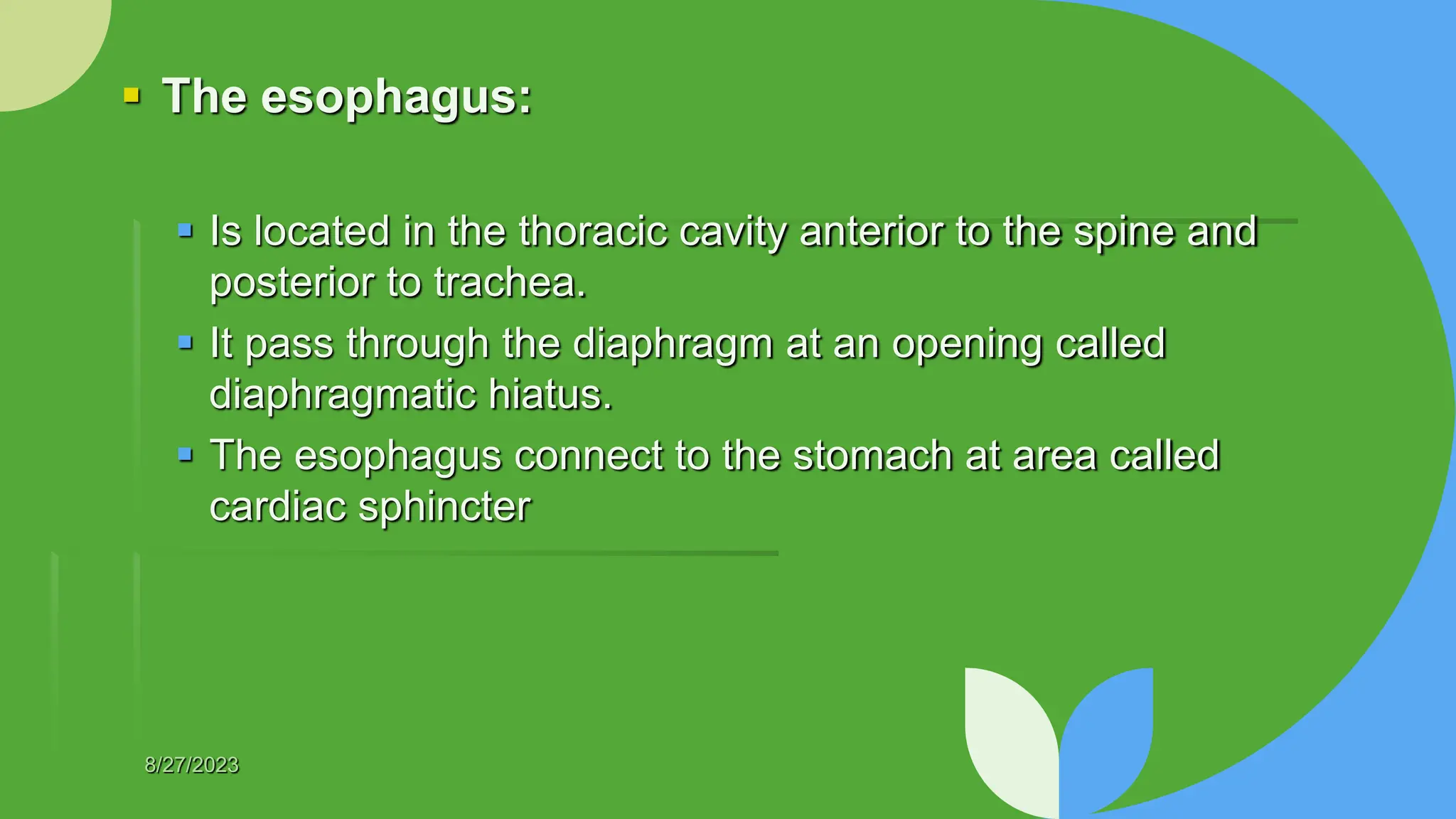 ▪ The esophagus:

▪ Is located in the thoracic cavity anterior to the spine and posterior to trachea.
▪ It pass through the diaphragm at an opening called diaphragmatic hiatus.
▪ The esophagus connect to the stomach at area called cardiac sphincter

8/27/2023